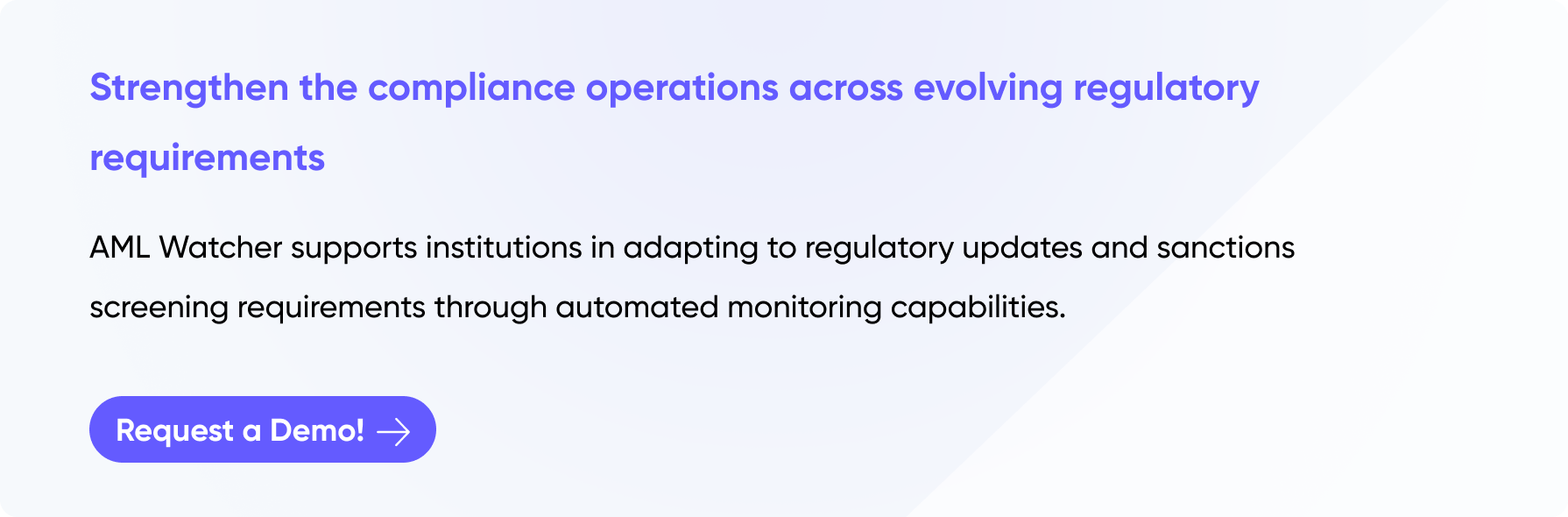 Strengthen the compliance operations across evolving regulatory requirements

AML Watcher supports institutions in adapting to regulatory updates and sanctions screening requirements through automated monitoring capabilities.

Request a Demo! →